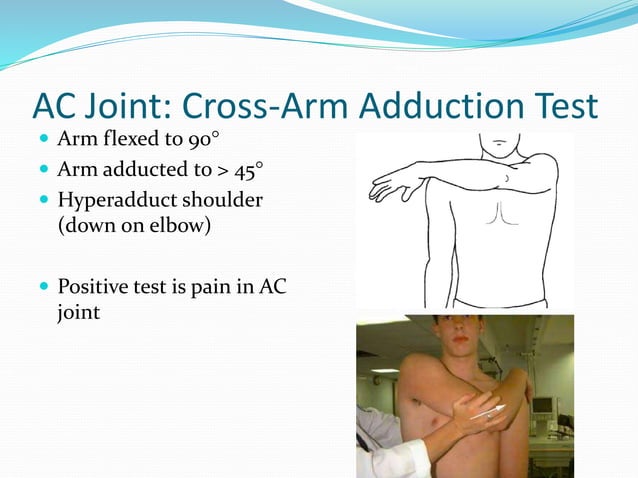 AC Joint: Cross-Arm Adduction Test

- Arm flexed to 90°
- Arm adducted to > 45°
- Hyperadduct shoulder (down on elbow)

- Positive test is pain in AC joint